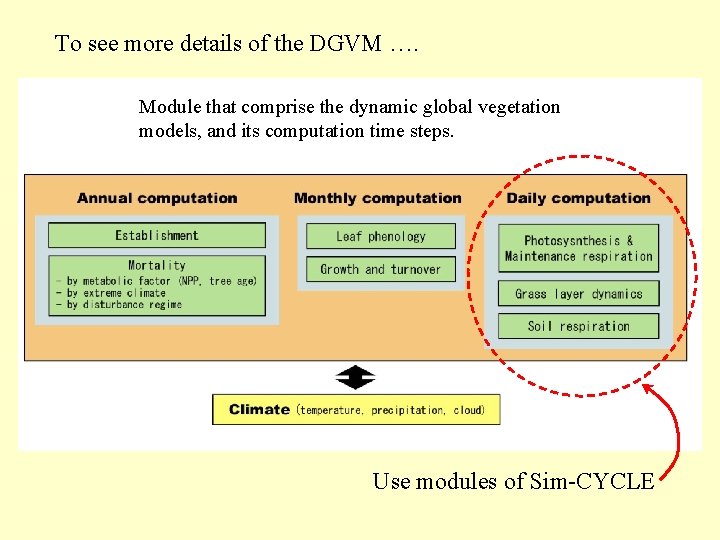 To see more details of the DGVM ….

Module that comprise the dynamic global vegetation models, and its computation time steps.

Annual computation

Establishment

Mortality
- by metabolic factor (NPP, tree age)
- by extreme climate
- by disturbance regime

Monthly computation

Leaf phenology

Growth and turnover

Daily computation

Photosynthesis & Maintenance respiration

Grass layer dynamics

Soil respiration

Climate (temperature, precipitation, cloud)

Use modules of Sim-CYCLE